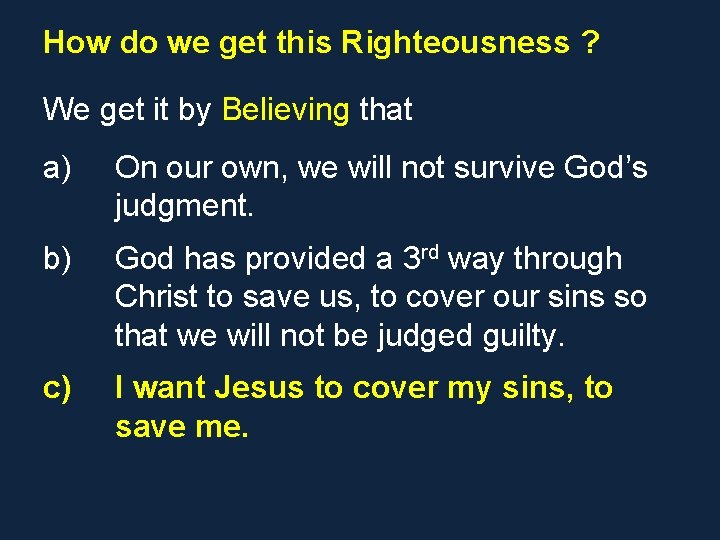 How do we get this Righteousness ?

We get it by Believing that

a) On our own, we will not survive God's judgment.

b) God has provided a 3rd way through Christ to save us, to cover our sins so that we will not be judged guilty.

c) I want Jesus to cover my sins, to save me.